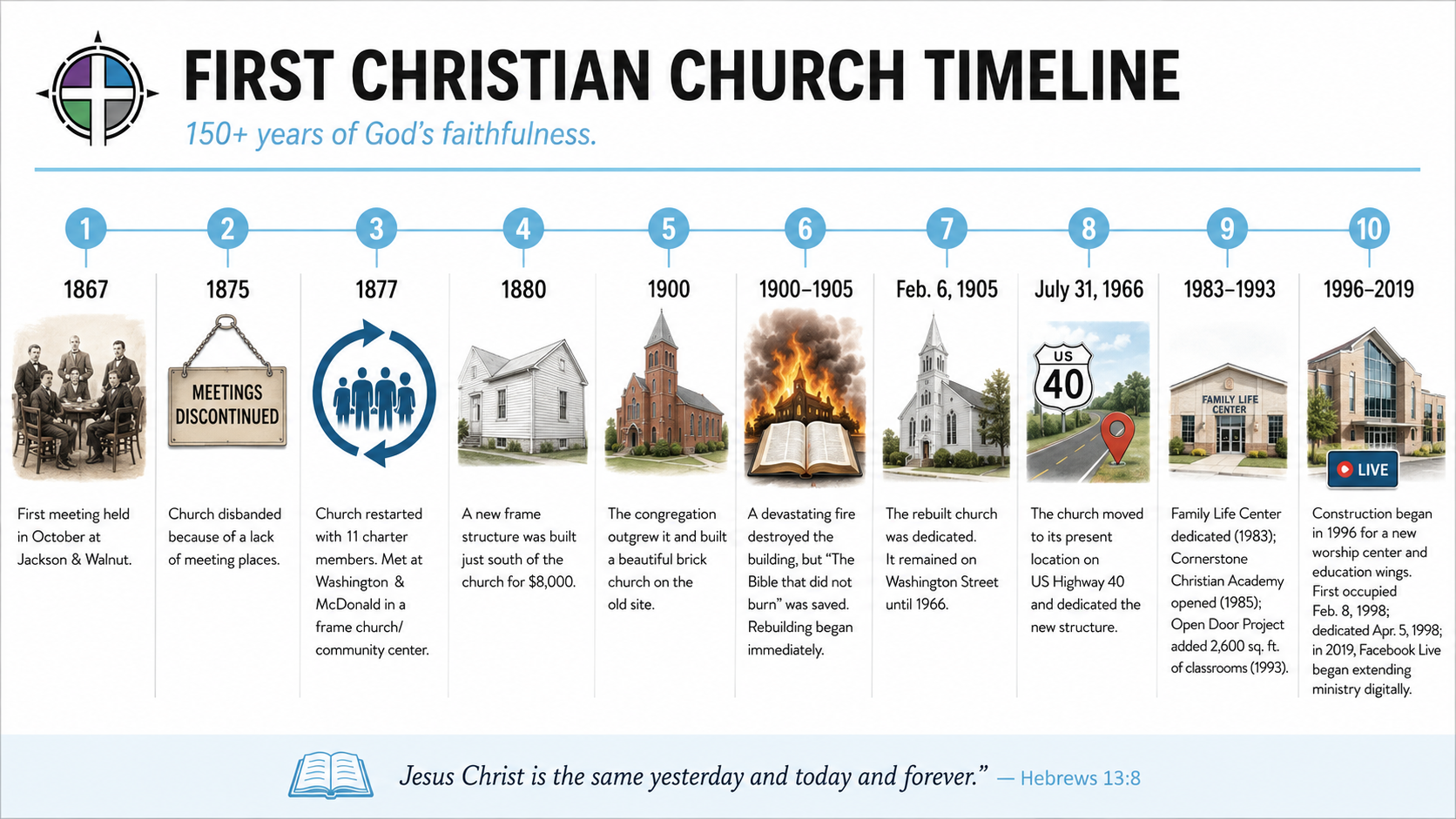 FIRST CHRISTIAN CHURCH TIMELINE

150+ years of God's faithfulness.

1
1867
First meeting held in October at Jackson & Walnut.

2
1875
MEETINGS DISCONTINUED
Church disbanded because of a lack of meeting places.

3
1877
Church restarted with 11 charter members. Met at Washington & McDonald in a frame church/ community center.

4
1880
A new frame structure was built just south of the church for $8,000.

5
1900
The congregation outgrew it and built a beautiful brick church on the old site.

6
1900–1905
A devastating fire destroyed the building, but "The Bible that did not burn" was saved. Rebuilding began immediately.

7
Feb. 6, 1905
The rebuilt church was dedicated. It remained on Washington Street until 1966.

8
July 31, 1966
US 40
The church moved to its present location on US Highway 40 and dedicated the new structure.

9
1983–1993
FAMILY LIFE CENTER
Family Life Center dedicated (1983); Cornerstone Christian Academy opened (1985); Open Door Project added 2,600 sq. ft. of classrooms (1993).

10
1996–2019
LIVE
Construction began in 1996 for a new worship center and education wings. First occupied Feb. 8, 1998; dedicated Apr. 5, 1998; in 2019, Facebook Live began extending ministry digitally.

Jesus Christ is the same yesterday and today and forever." — Hebrews 13:8